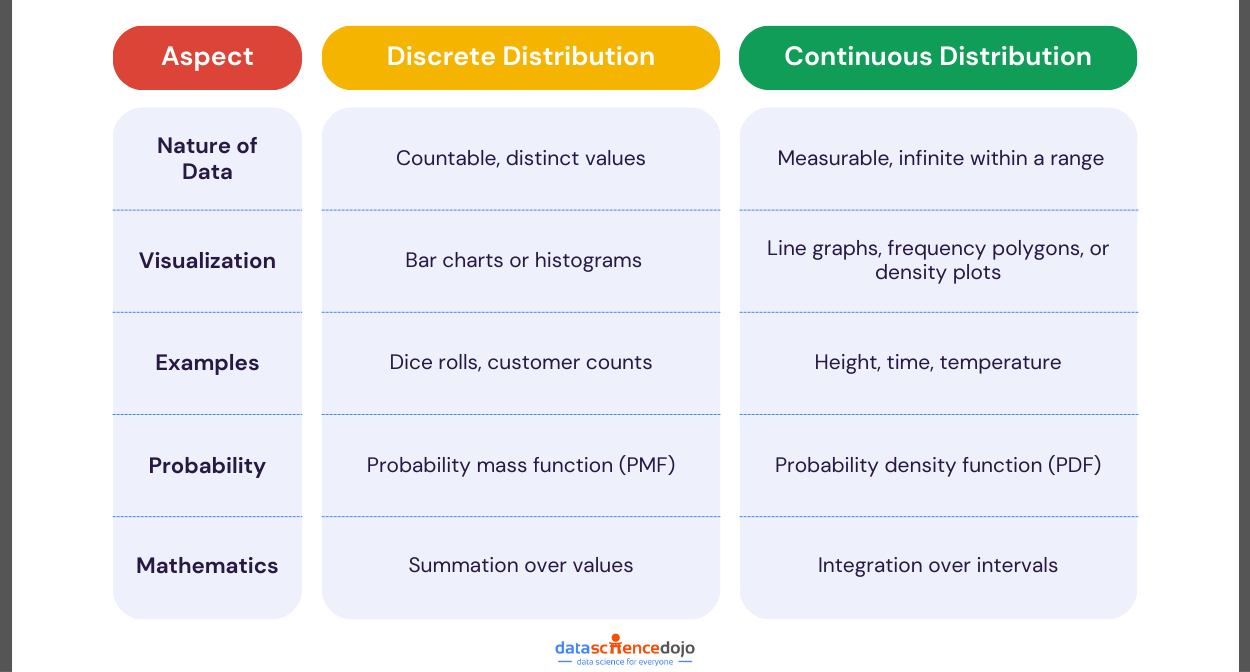 | Aspect | Discrete Distribution | Continuous Distribution |
|---|---|---|
| Nature of Data | Countable, distinct values | Measurable, infinite within a range |
| Visualization | Bar charts or histograms | Line graphs, frequency polygons, or density plots |
| Examples | Dice rolls, customer counts | Height, time, temperature |
| Probability | Probability mass function (PMF) | Probability density function (PDF) |
| Mathematics | Summation over values | Integration over intervals |

datasciencedojo
data science for everyone